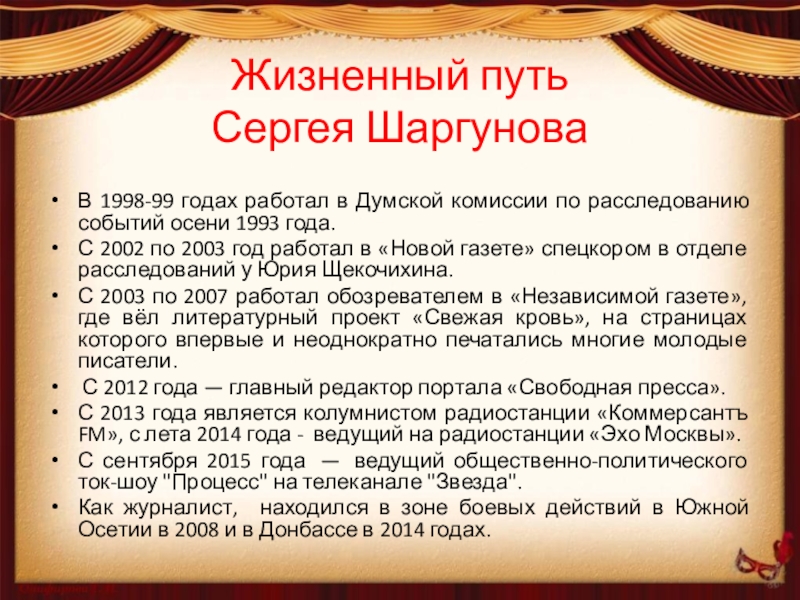 Жизненный путь Сергея Шаргунова

• В 1998-99 годах работал в Думской комиссии по расследованию событий осени 1993 года.
• С 2002 по 2003 год работал в «Новой газете» спецкором в отделе расследований у Юрия Щекочихина.
• С 2003 по 2007 работал обозревателем в «Независимой газете», где вёл литературный проект «Свежая кровь», на страницах которого впервые и неоднократно печатались многие молодые писатели.
• С 2012 года — главный редактор портала «Свободная пресса».
• С 2013 года является колумнистом радиостанции «Коммерсантъ FM», с лета 2014 года - ведущий на радиостанции «Эхо Москвы».
• С сентября 2015 года — ведущий общественно-политического ток-шоу "Процесс" на телеканале "Звезда".
• Как журналист, находился в зоне боевых действий в Южной Осетии в 2008 и в Донбассе в 2014 годах.